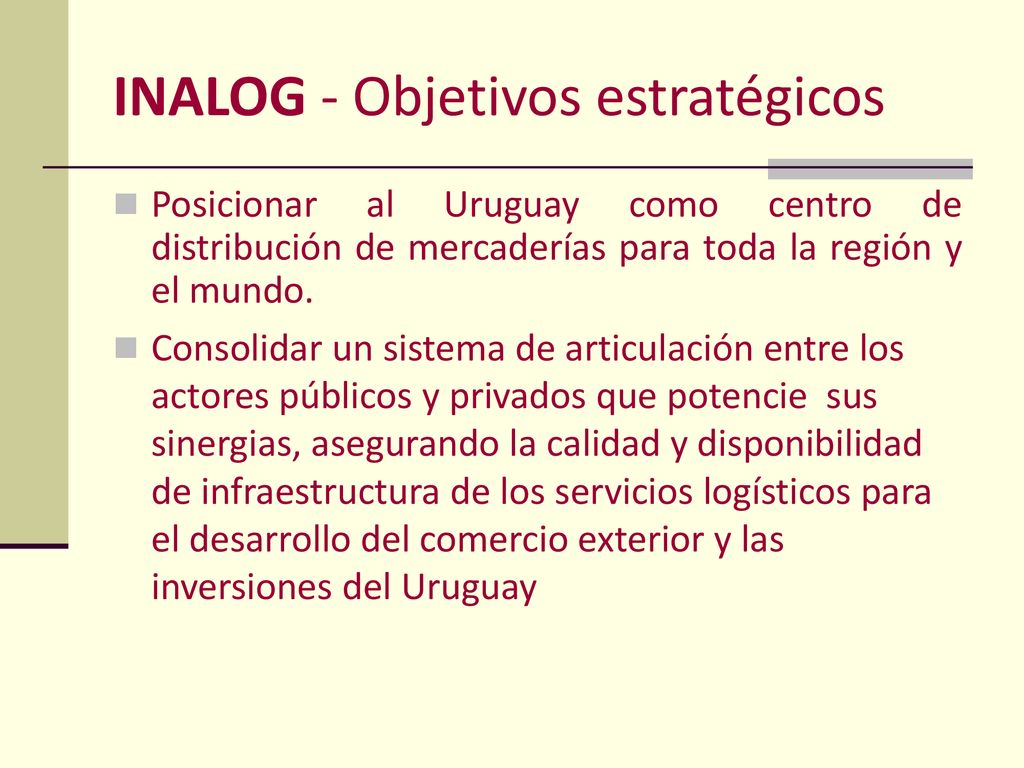 INALOG - Objetivos estratégicos

Posicionar al Uruguay como centro de distribución de mercaderías para toda la región y el mundo.

Consolidar un sistema de articulación entre los actores públicos y privados que potencie sus sinergias, asegurando la calidad y disponibilidad de infraestructura de los servicios logísticos para el desarrollo del comercio exterior y las inversiones del Uruguay